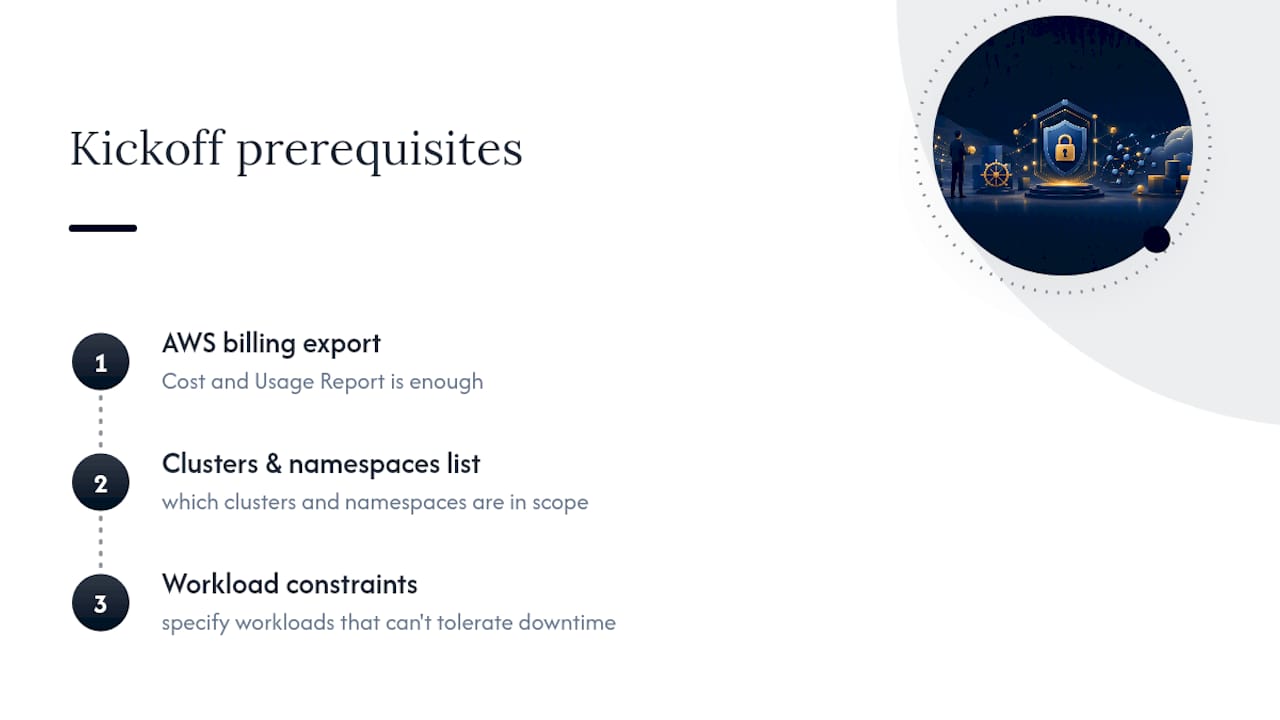 Kickoff prerequisites

1
AWS billing export
Cost and Usage Report is enough

2
Clusters & namespaces list
which clusters and namespaces are in scope

3
Workload constraints
specify workloads that can't tolerate downtime